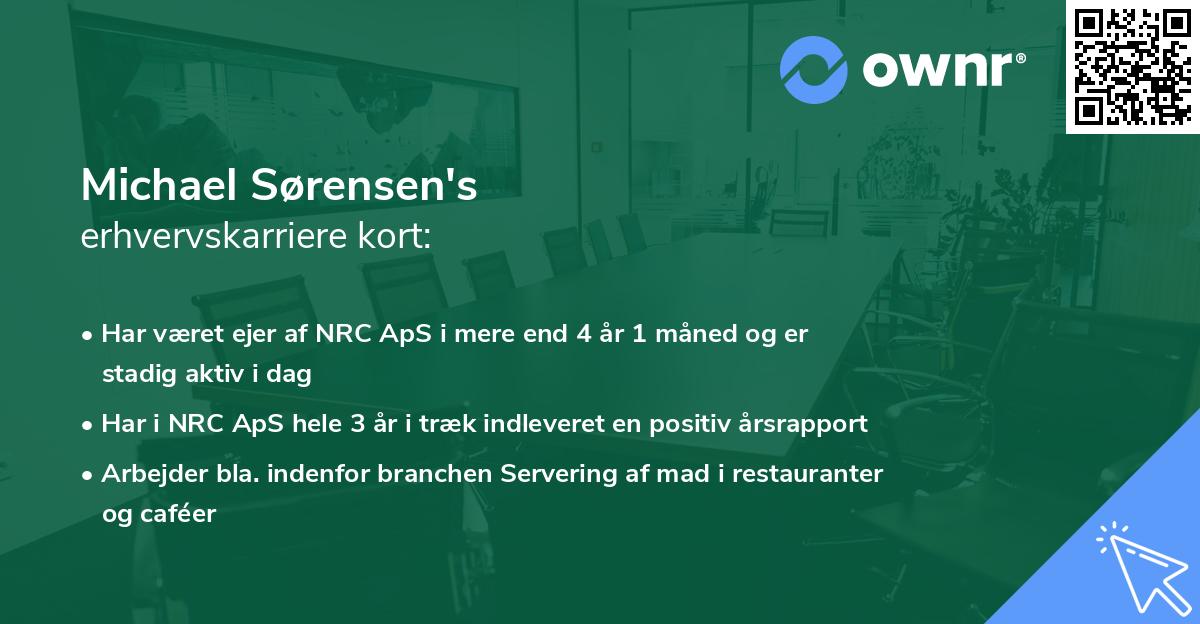 ownr®

Michael Sørensen's
erhvervskarriere kort:

• Har været ejer af NRC ApS i mere end 4 år 1 måned og er stadig aktiv i dag

• Har i NRC ApS hele 3 år i træk indleveret en positiv årsrapport

• Arbejder bla. indenfor branchen Servering af mad i restauranter og caféer